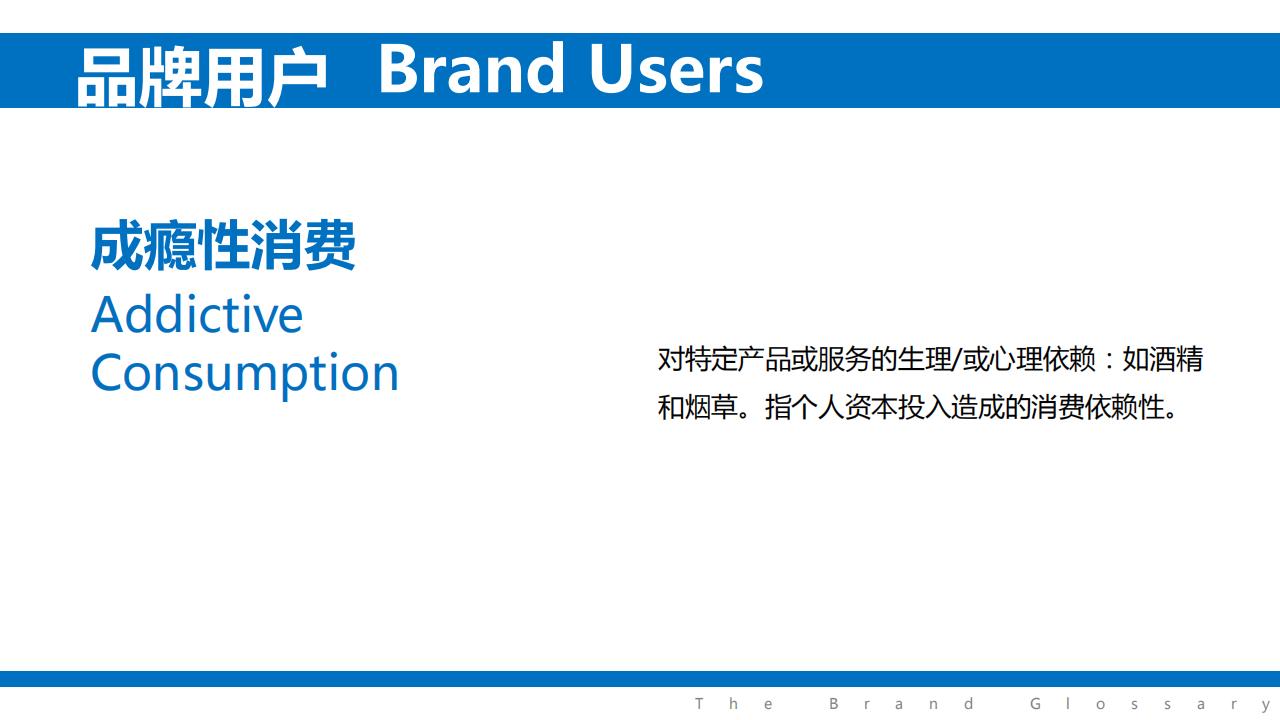 品牌用户 Brand Users

成瘾性消费
Addictive Consumption

对特定产品或服务的生理/或心理依赖：如酒精和烟草。指个人资本投入造成的消费依赖性。

The Brand Glossary